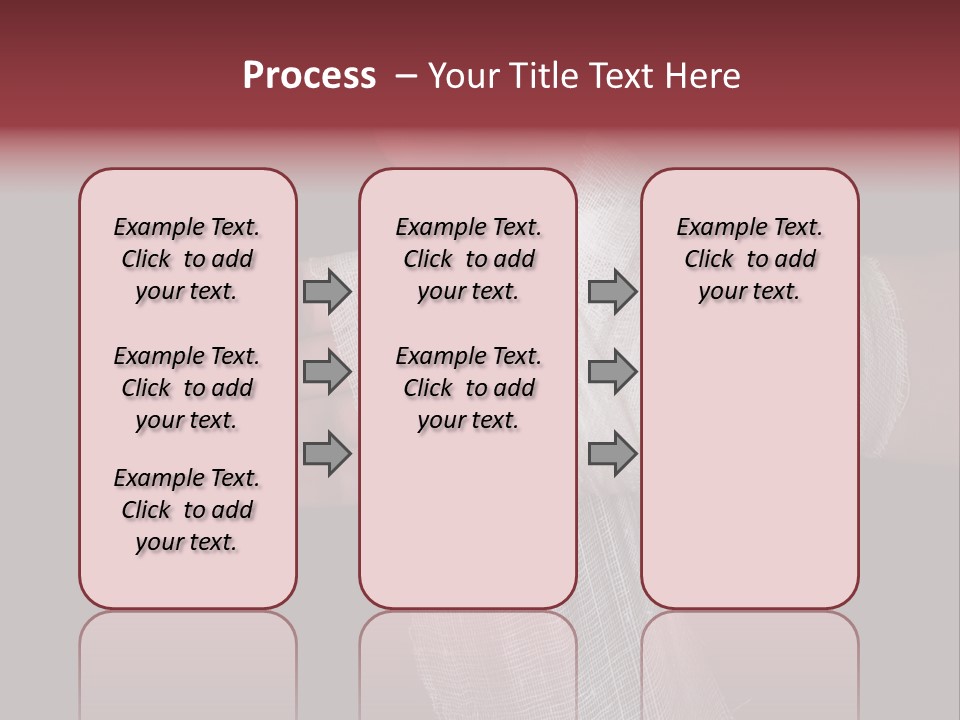 Process – Your Title Text Here

Example Text. Click to add your text.

Example Text. Click to add your text.

Example Text. Click to add your text.

Example Text. Click to add your text.

Example Text. Click to add your text.

Example Text. Click to add your text.